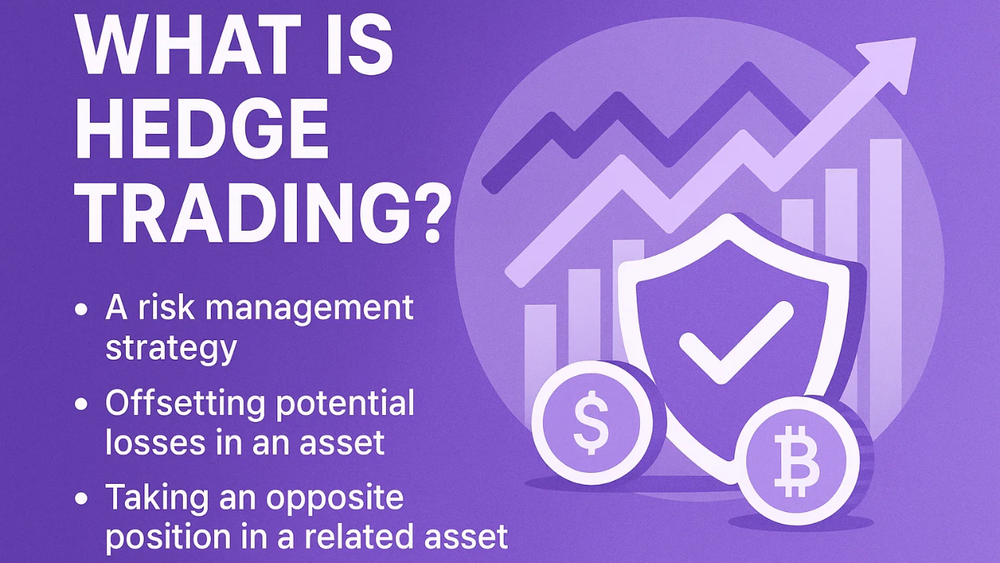 WHAT IS HEDGE TRADING?

• A risk management strategy

• Offsetting potential losses in an asset

• Taking an opposite position in a related asset

$

₿